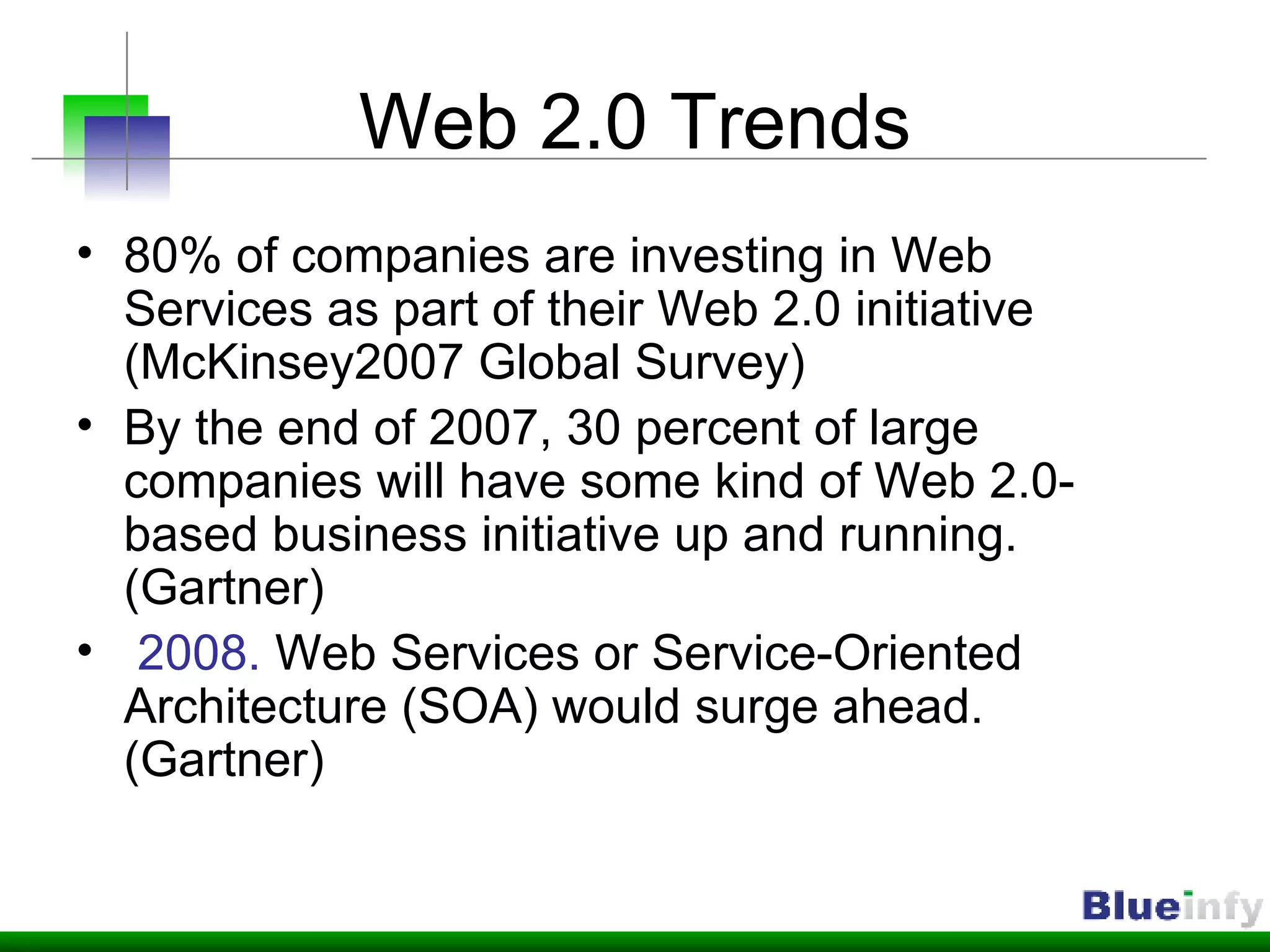 Web 2.0 Trends

• 80% of companies are investing in Web Services as part of their Web 2.0 initiative (McKinsey2007 Global Survey)

• By the end of 2007, 30 percent of large companies will have some kind of Web 2.0-based business initiative up and running. (Gartner)

• 2008. Web Services or Service-Oriented Architecture (SOA) would surge ahead. (Gartner)

Blueinfy